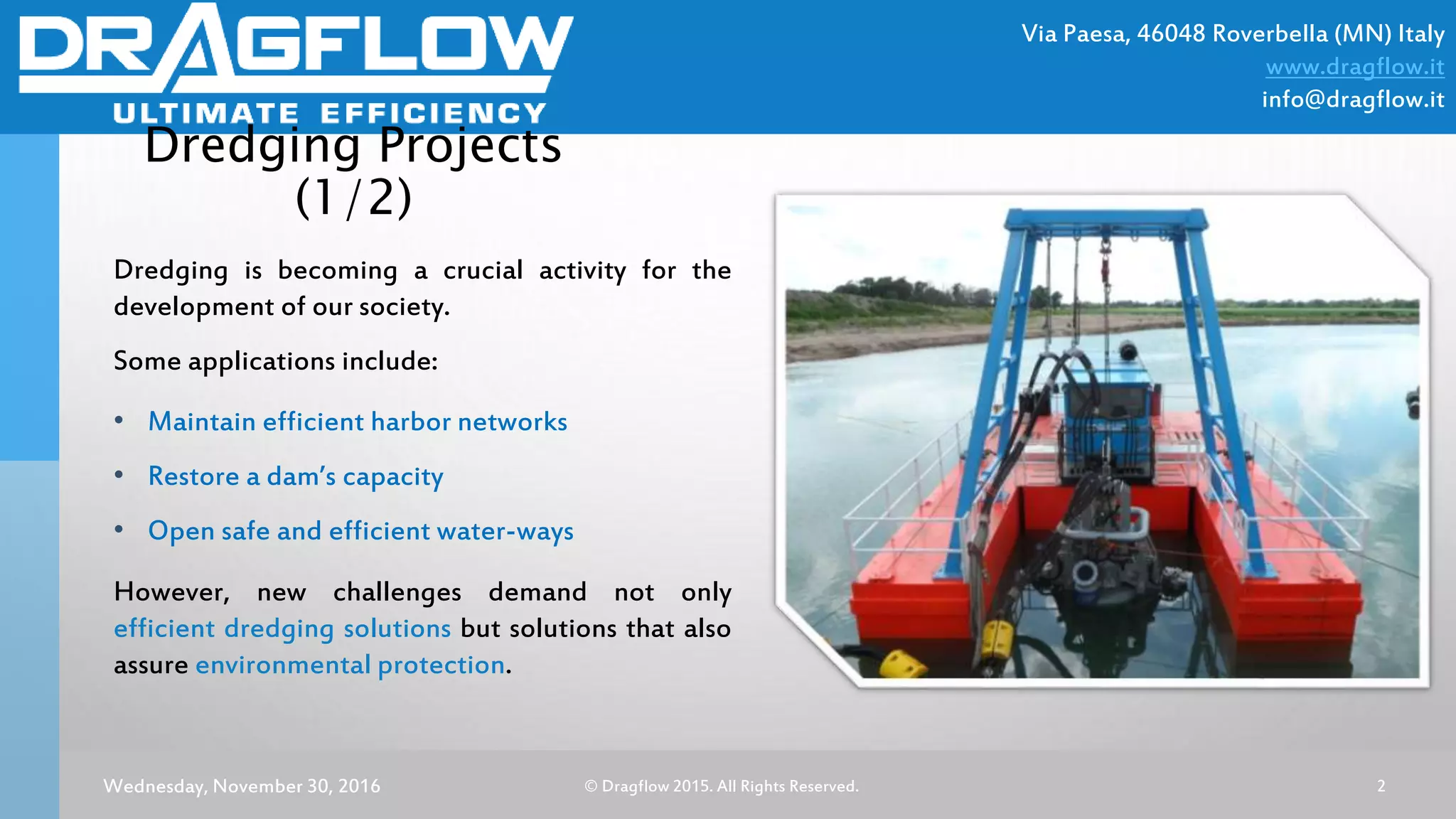 DRAGFLOW
ULTIMATE EFFICIENCY

Via Paesa, 46048 Roverbella (MN) Italy
www.dragflow.it
info@dragflow.it

Dredging Projects
(1/2)

Dredging is becoming a crucial activity for the development of our society.

Some applications include:

• Maintain efficient harbor networks
• Restore a dam's capacity
• Open safe and efficient water-ways

However, new challenges demand not only efficient dredging solutions but solutions that also assure environmental protection.

Wednesday, November 30, 2016
© Dragflow 2015. All Rights Reserved.
2